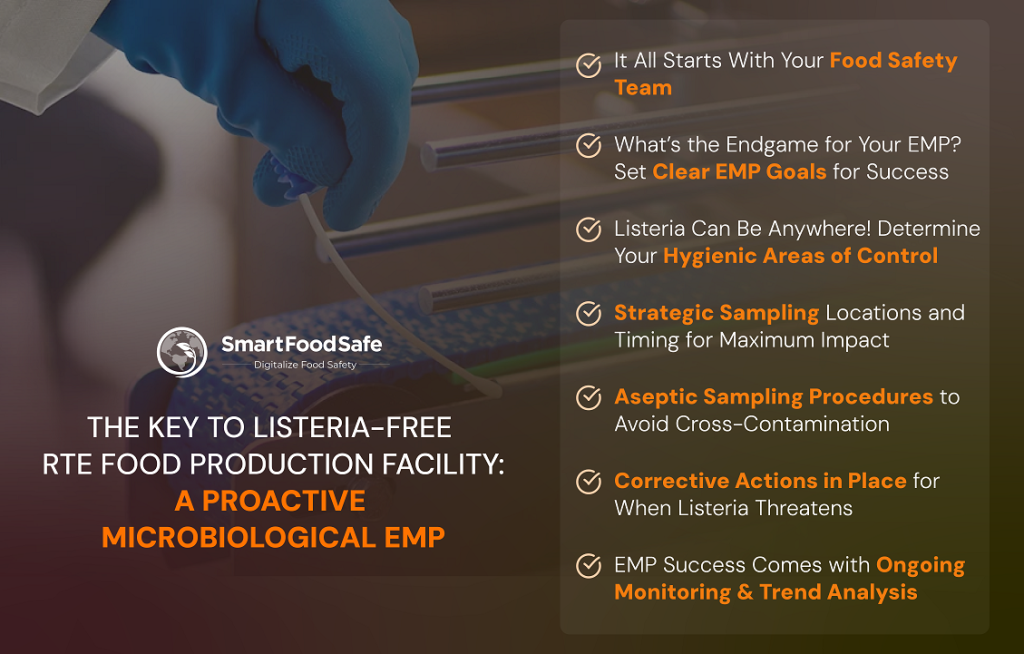 SmartFoodSafe
Digitalize Food Safety

THE KEY TO LISTERIA-FREE RTE FOOD PRODUCTION FACILITY: A PROACTIVE MICROBIOLOGICAL EMP

It All Starts With Your Food Safety Team

What's the Endgame for Your EMP? Set Clear EMP Goals for Success

Listeria Can Be Anywhere! Determine Your Hygienic Areas of Control

Strategic Sampling Locations and Timing for Maximum Impact

Aseptic Sampling Procedures to Avoid Cross-Contamination

Corrective Actions in Place for When Listeria Threatens

EMP Success Comes with Ongoing Monitoring & Trend Analysis